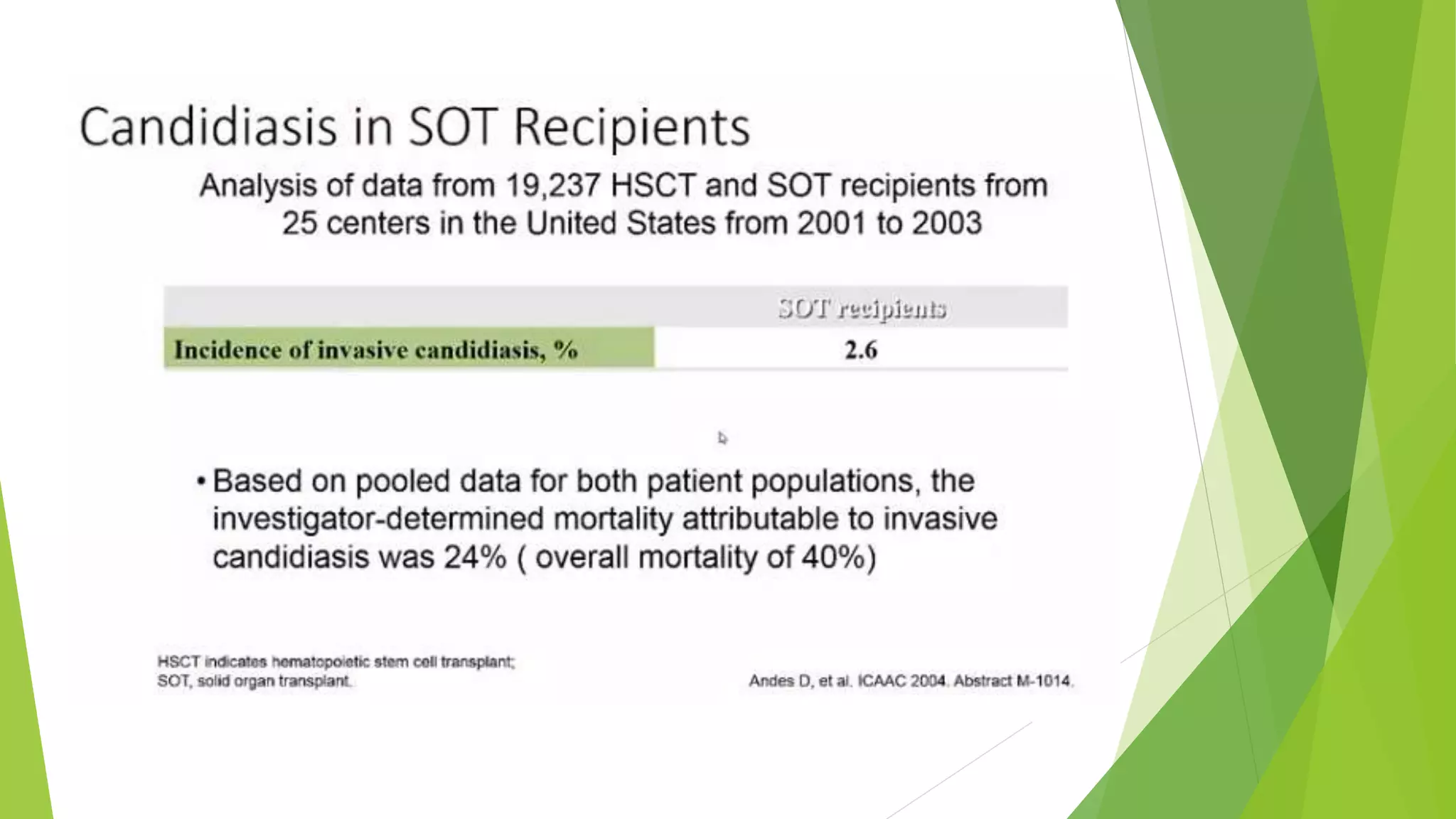 Candidiasis in SOT Recipients

Analysis of data from 19,237 HSCT and SOT recipients from 25 centers in the United States from 2001 to 2003

| | SOT recipients |
|---|---|
| Incidence of invasive candidiasis, % | 2.6 |

• Based on pooled data for both patient populations, the investigator-determined mortality attributable to invasive candidiasis was 24% ( overall mortality of 40%)

HSCT indicates hematopoietic stem cell transplant; SOT, solid organ transplant.

Andes D, et al. ICAAC 2004. Abstract M-1014.